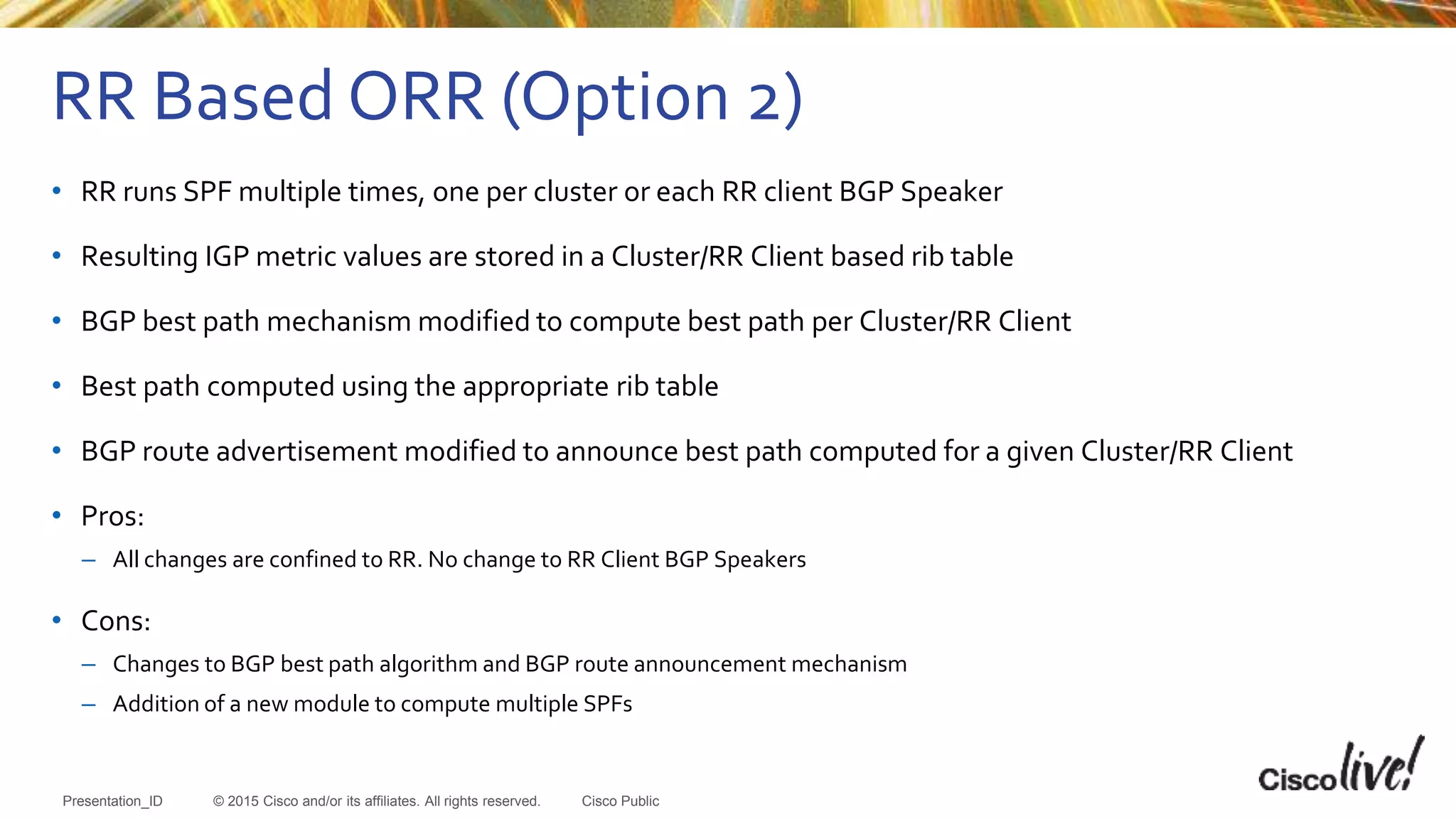 RR Based ORR (Option 2)

• RR runs SPF multiple times, one per cluster or each RR client BGP Speaker

• Resulting IGP metric values are stored in a Cluster/RR Client based rib table

• BGP best path mechanism modified to compute best path per Cluster/RR Client

• Best path computed using the appropriate rib table

• BGP route advertisement modified to announce best path computed for a given Cluster/RR Client

• Pros:
– All changes are confined to RR. No change to RR Client BGP Speakers

• Cons:
– Changes to BGP best path algorithm and BGP route announcement mechanism
– Addition of a new module to compute multiple SPFs

Presentation_ID © 2015 Cisco and/or its affiliates. All rights reserved. Cisco Public

Cisco live!